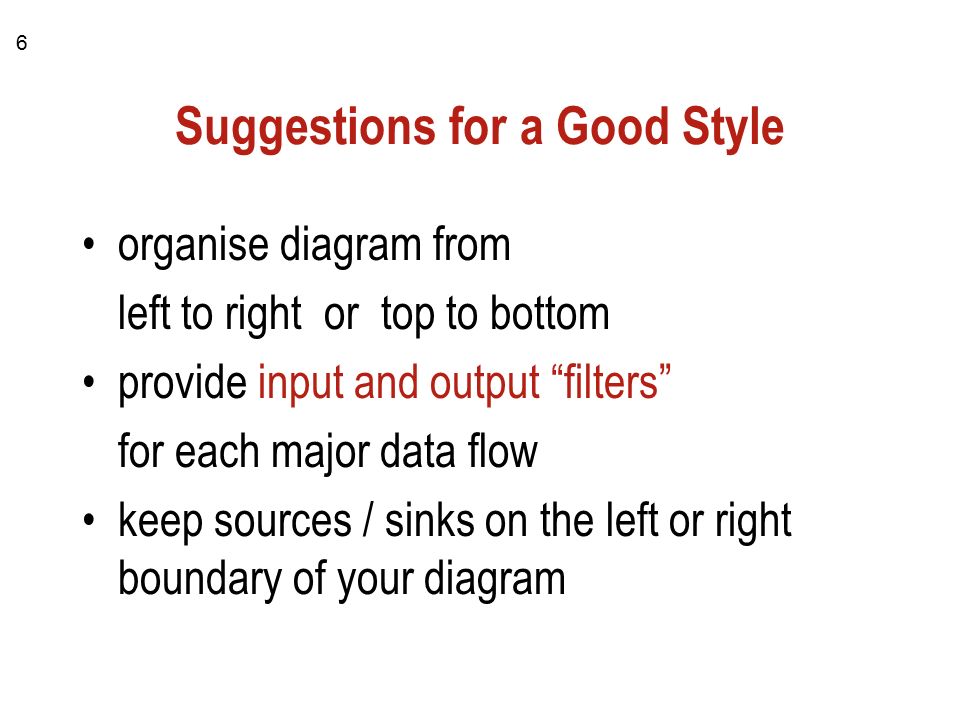 6

Suggestions for a Good Style

• organise diagram from
left to right or top to bottom

• provide input and output “filters”
for each major data flow

• keep sources / sinks on the left or right boundary of your diagram